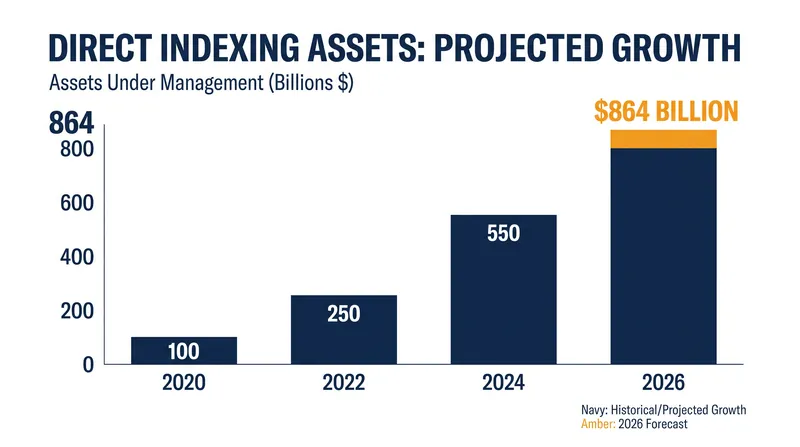 DIRECT INDEXING ASSETS: PROJECTED GROWTH

Assets Under Management (Billions $)

864
800
600
400
200
0

$864 BILLION

100
250
550

2020
2022
2024
2026

Navy: Historical/Projected Growth
Amber: 2026 Forecast